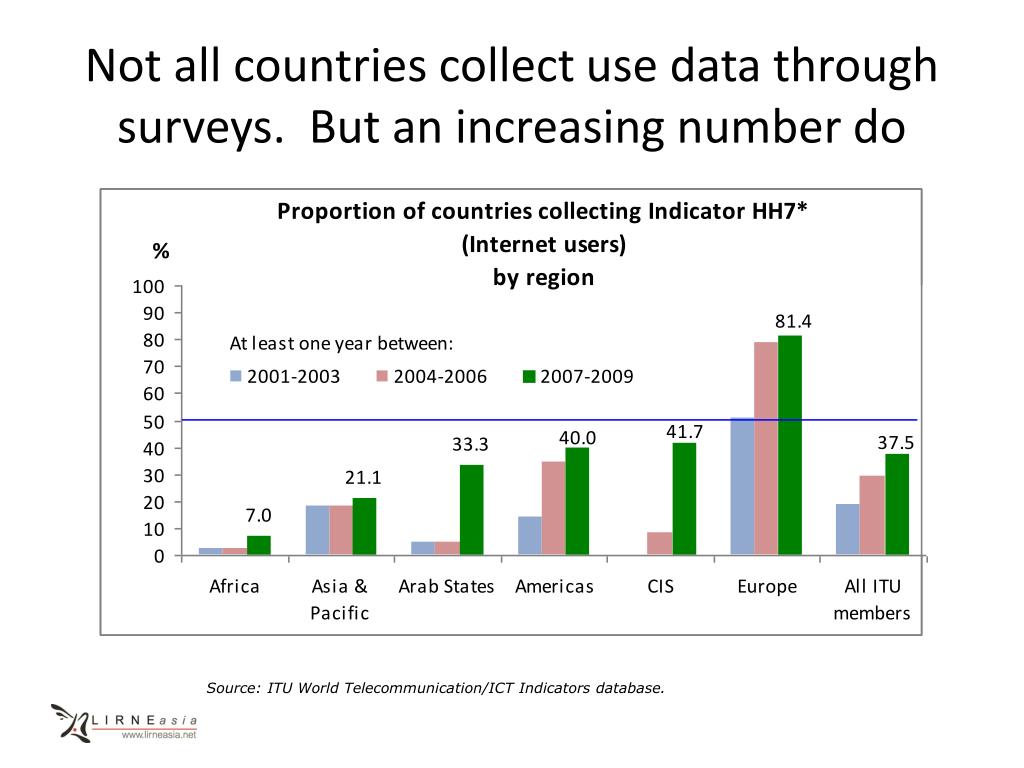 Not all countries collect use data through surveys. But an increasing number do

Proportion of countries collecting Indicator HH7*
(Internet users)
by region

%

100
90
80
70
60
50
40
30
20
10
0

At least one year between:
2001-2003
2004-2006
2007-2009

7.0
21.1
33.3
40.0
41.7
81.4
37.5

Africa
Asia & Pacific
Arab States
Americas
CIS
Europe
All ITU members

Source: ITU World Telecommunication/ICT Indicators database.

LIRNEasia
www.lirneasia.net